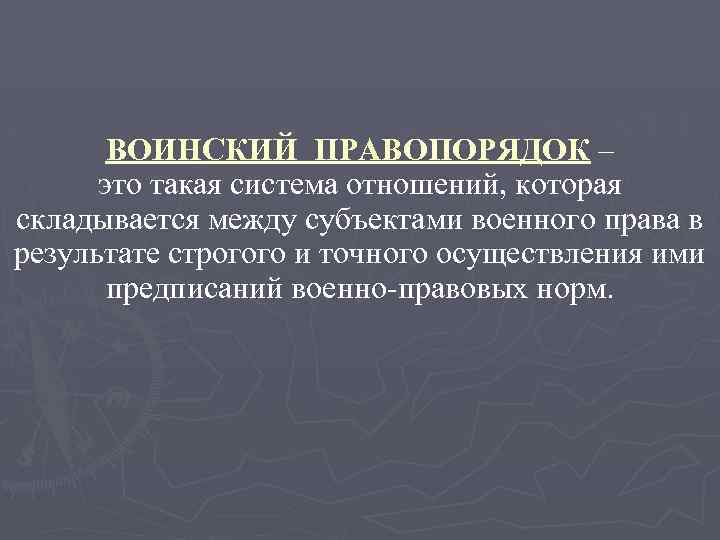 ВОИНСКИЙ ПРАВОПОРЯДОК – это такая система отношений, которая складывается между субъектами военного права в результате строгого и точного осуществления ими предписаний военно-правовых норм.